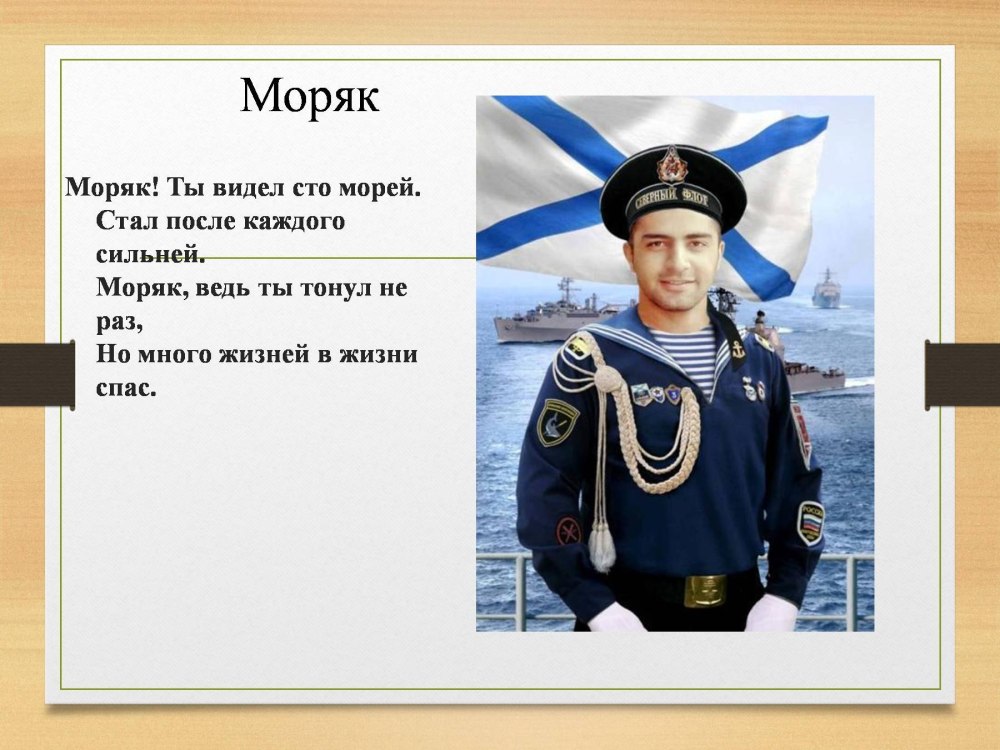 Моряк

Моряк! Ты видел сто морей.
Стал после каждого сильней.
Моряк, ведь ты тонул не раз,
Но много жизней в жизни спас.

СЕВЕРНЫЙ ФЛОТ

РОССИЯ